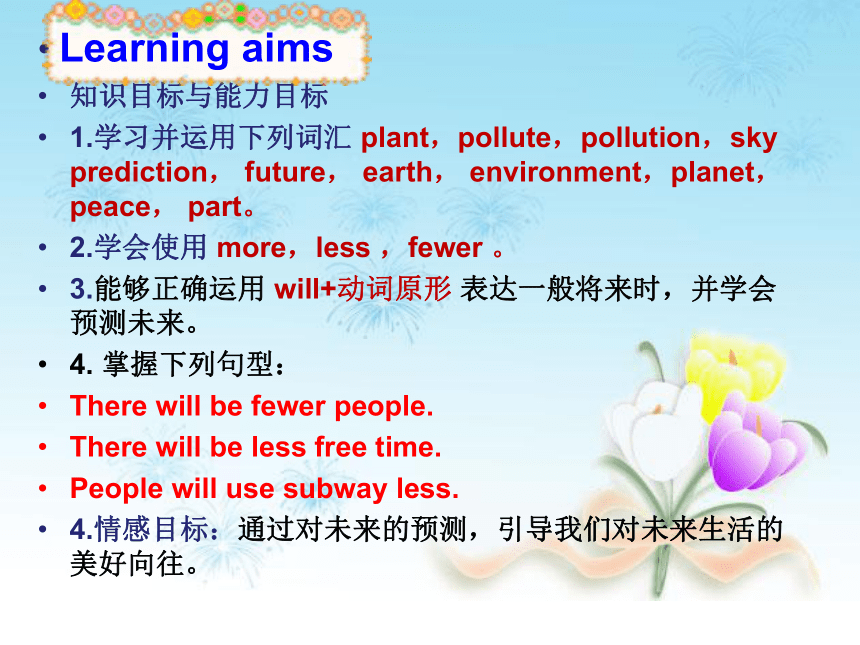 • Learning aims
• 知识目标与能力目标
• 1.学习并运用下列词汇 plant，pollute，pollution，sky prediction， future， earth， environment，planet，peace， part。
• 2.学会使用 more，less ，fewer 。
• 3.能够正确运用 will+动词原形 表达一般将来时，并学会预测未来。
• 4. 掌握下列句型：
• There will be fewer people.
• There will be less free time.
• People will use subway less.
• 4.情感目标：通过对未来的预测，引导我们对未来生活的美好向往。